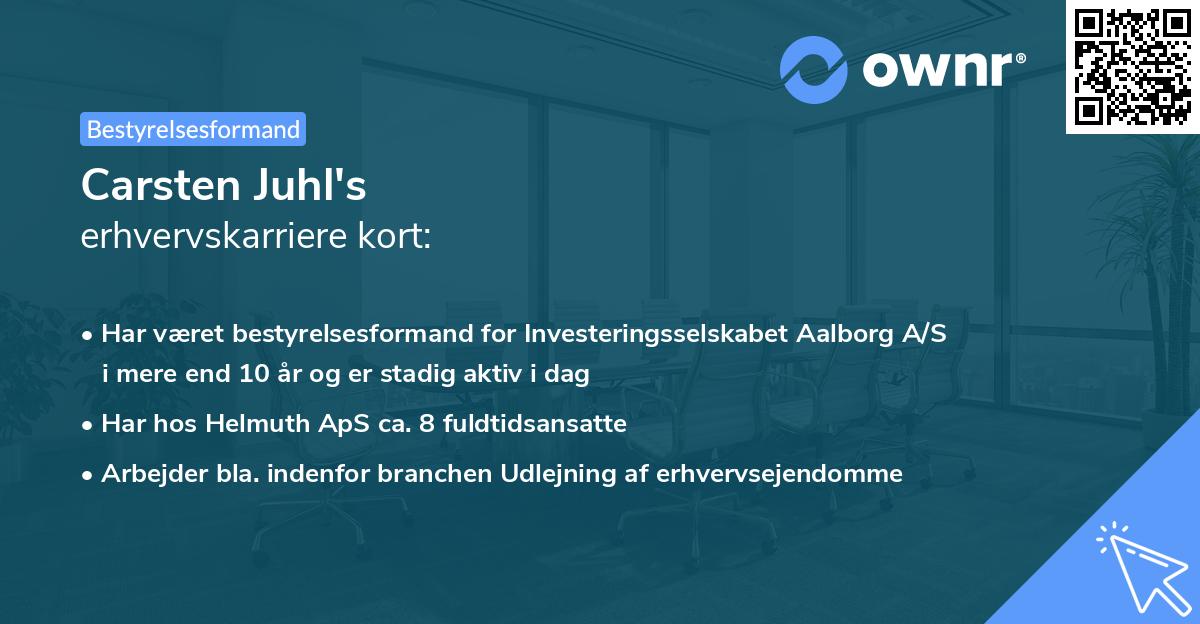 ownr®

Bestyrelsesformand

Carsten Juhl's
erhvervskarriere kort:

• Har været bestyrelsesformand for Investeringsselskabet Aalborg A/S i mere end 10 år og er stadig aktiv i dag
• Har hos Helmuth ApS ca. 8 fuldtidsansatte
• Arbejder bla. indenfor branchen Udlejning af erhvervsejendomme